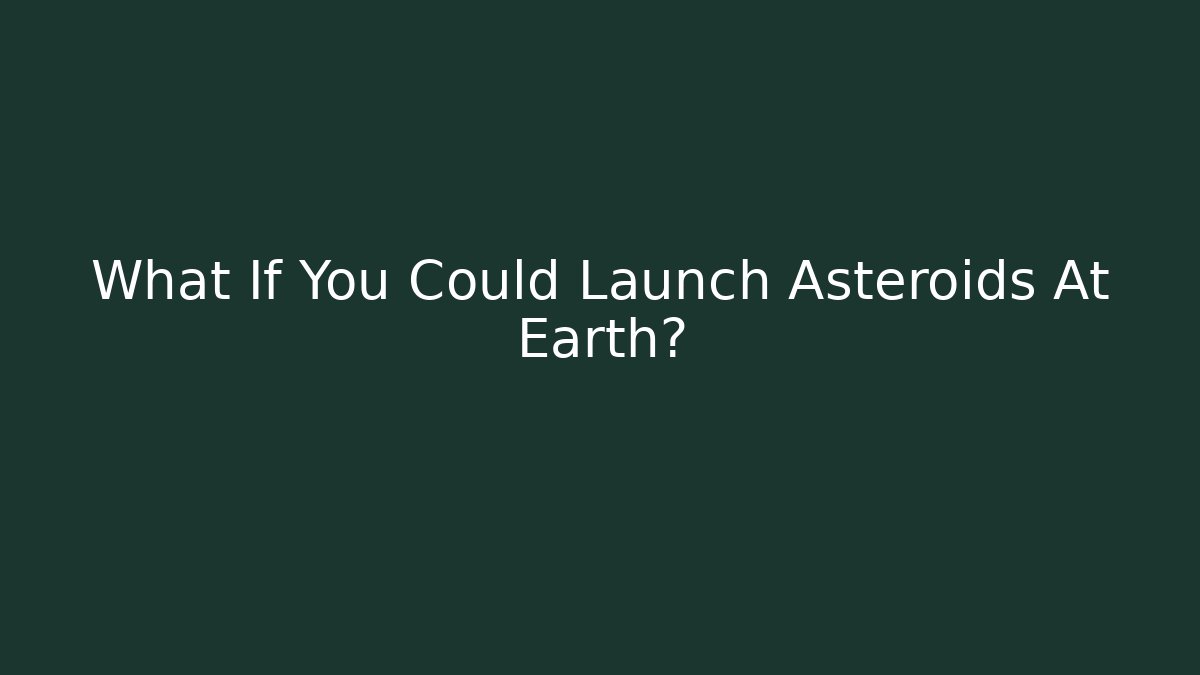 What If You Could Launch Asteroids At Earth?